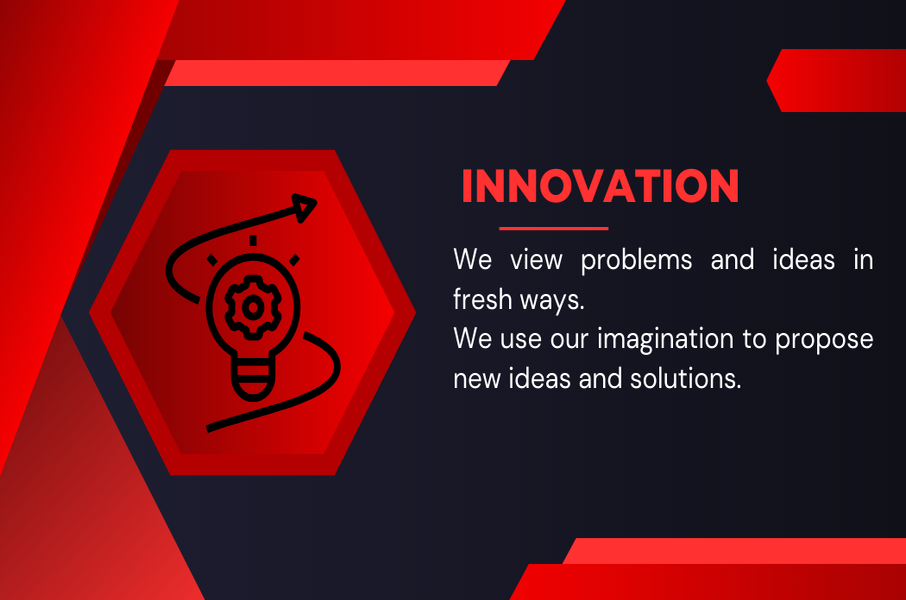 INNOVATION

We view problems and ideas in fresh ways.
We use our imagination to propose new ideas and solutions.